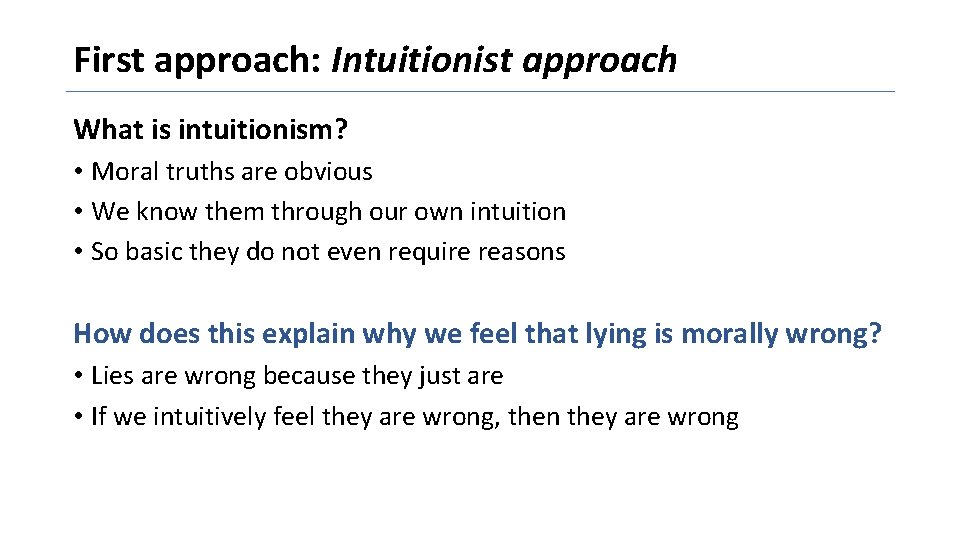 First approach: Intuitionist approach

What is intuitionism?

• Moral truths are obvious
• We know them through our own intuition
• So basic they do not even require reasons

How does this explain why we feel that lying is morally wrong?

• Lies are wrong because they just are
• If we intuitively feel they are wrong, then they are wrong